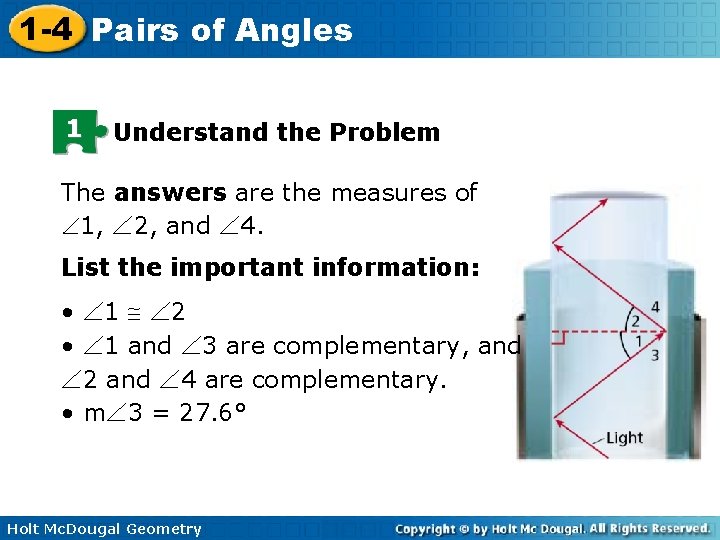 1-4 Pairs of Angles

1 Understand the Problem

The **answers** are the measures of $\angle 1$, $\angle 2$, and $\angle 4$.

**List the important information:**

• $\angle 1 \cong \angle 2$
• $\angle 1$ and $\angle 3$ are complementary, and $\angle 2$ and $\angle 4$ are complementary.
• $m\angle 3 = 27.6°$

4
2
1
3
Light

Holt McDougal Geometry
Copyright © by Holt Mc Dougal. All Rights Reserved.